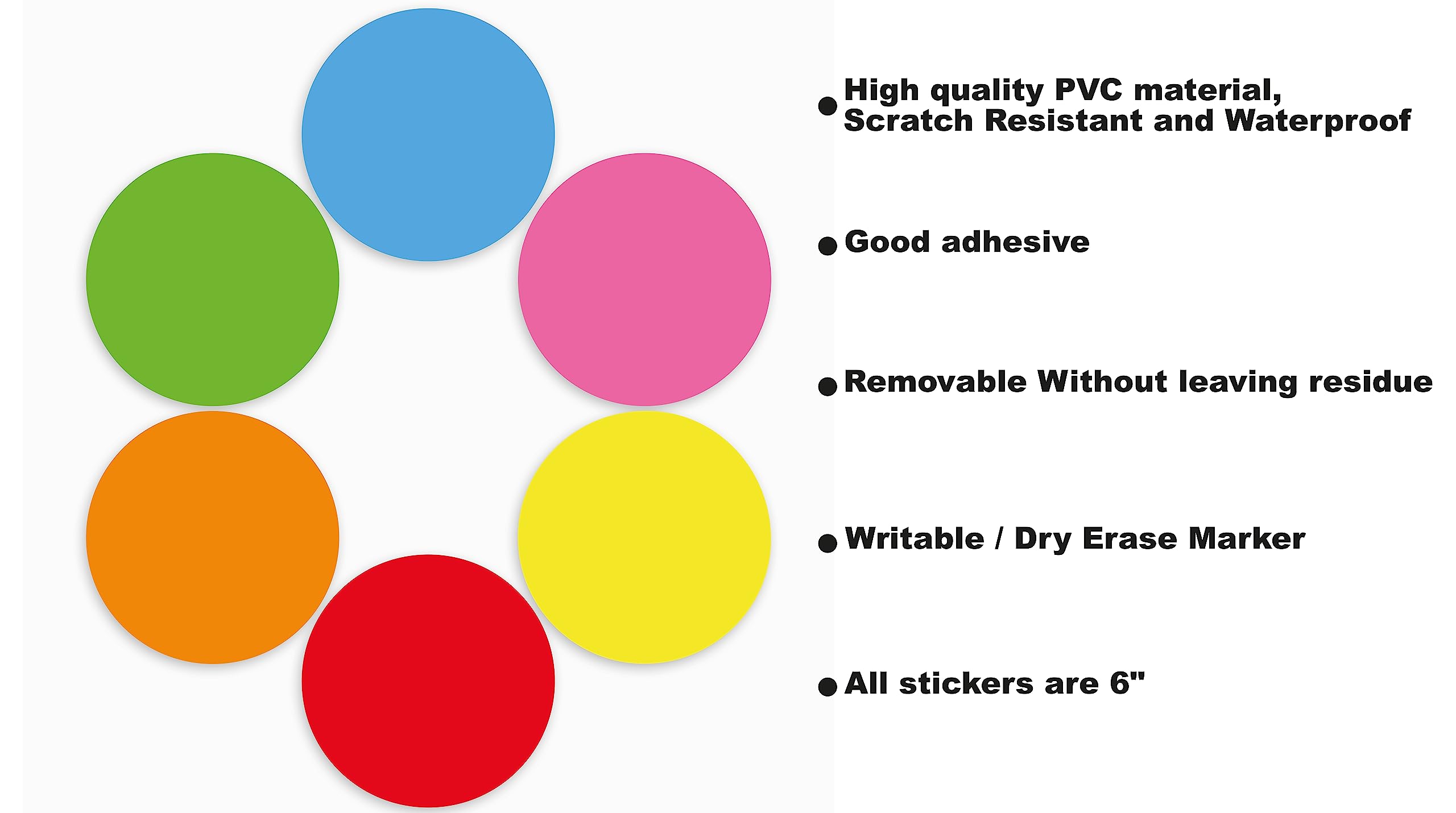 ● High quality PVC material, Scratch Resistant and Waterproof

● Good adhesive

● Removable Without leaving residue

● Writable / Dry Erase Marker

● All stickers are 6"